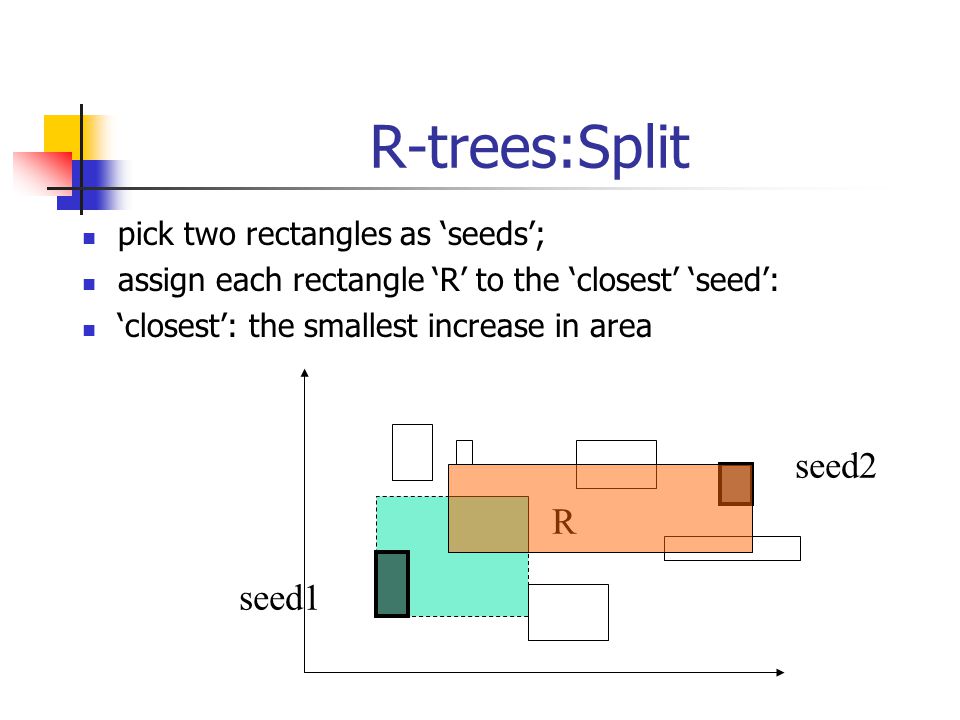 R-trees:Split

- pick two rectangles as ‘seeds’;
- assign each rectangle ‘R’ to the ‘closest’ ‘seed’:
- ‘closest’: the smallest increase in area

seed2

R

seed1